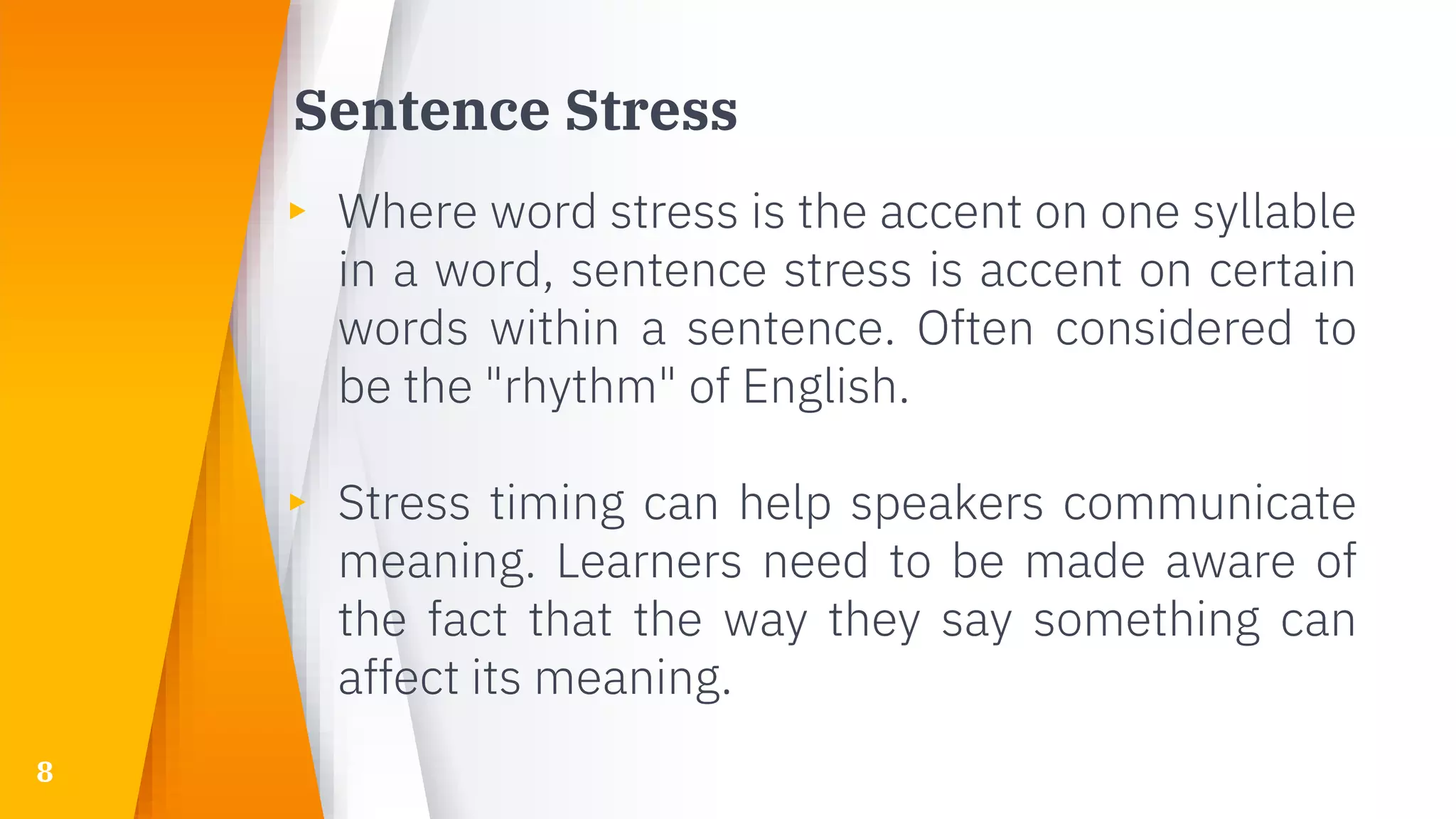 Sentence Stress

▸ Where word stress is the accent on one syllable in a word, sentence stress is accent on certain words within a sentence. Often considered to be the "rhythm" of English.

▸ Stress timing can help speakers communicate meaning. Learners need to be made aware of the fact that the way they say something can affect its meaning.

8